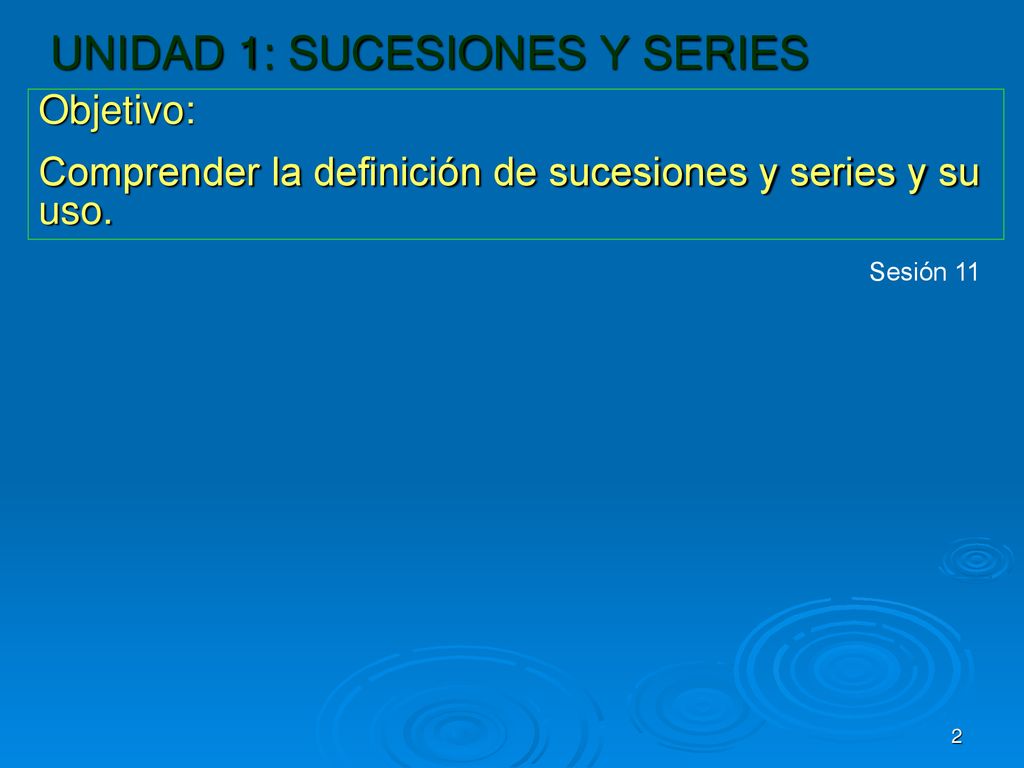 UNIDAD 1: SUCESIONES Y SERIES

Objetivo:

Comprender la definición de sucesiones y series y su uso.

Sesión 11

2